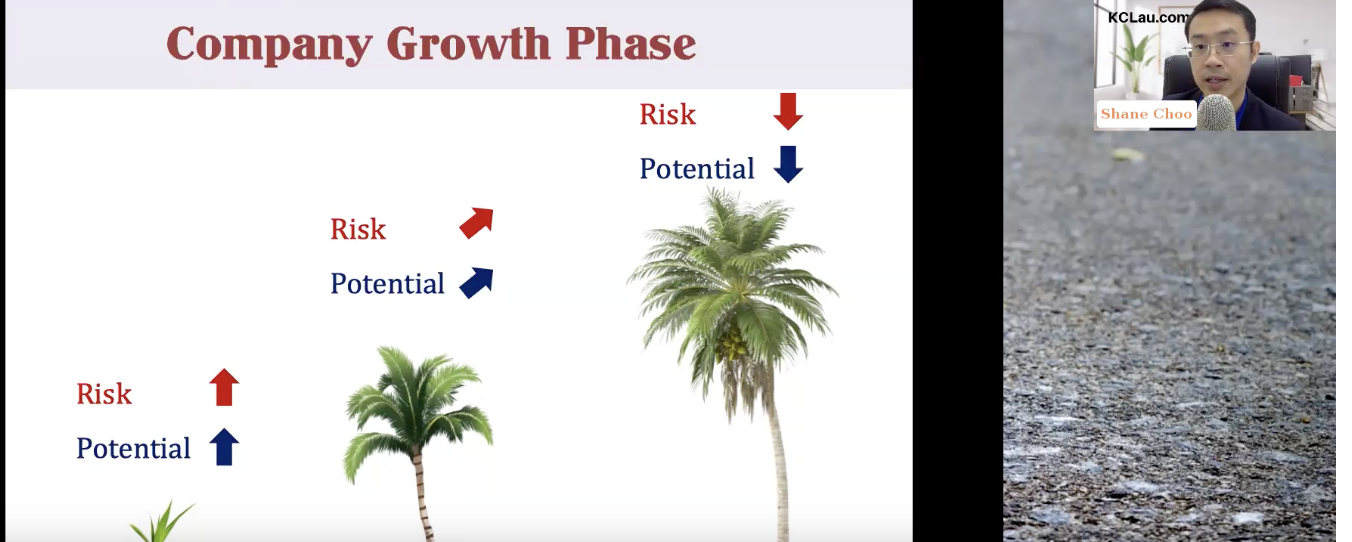 Company Growth Phase

Risk
Potential

Risk
Potential

Risk
Potential

KCLau.com

Shane Choo